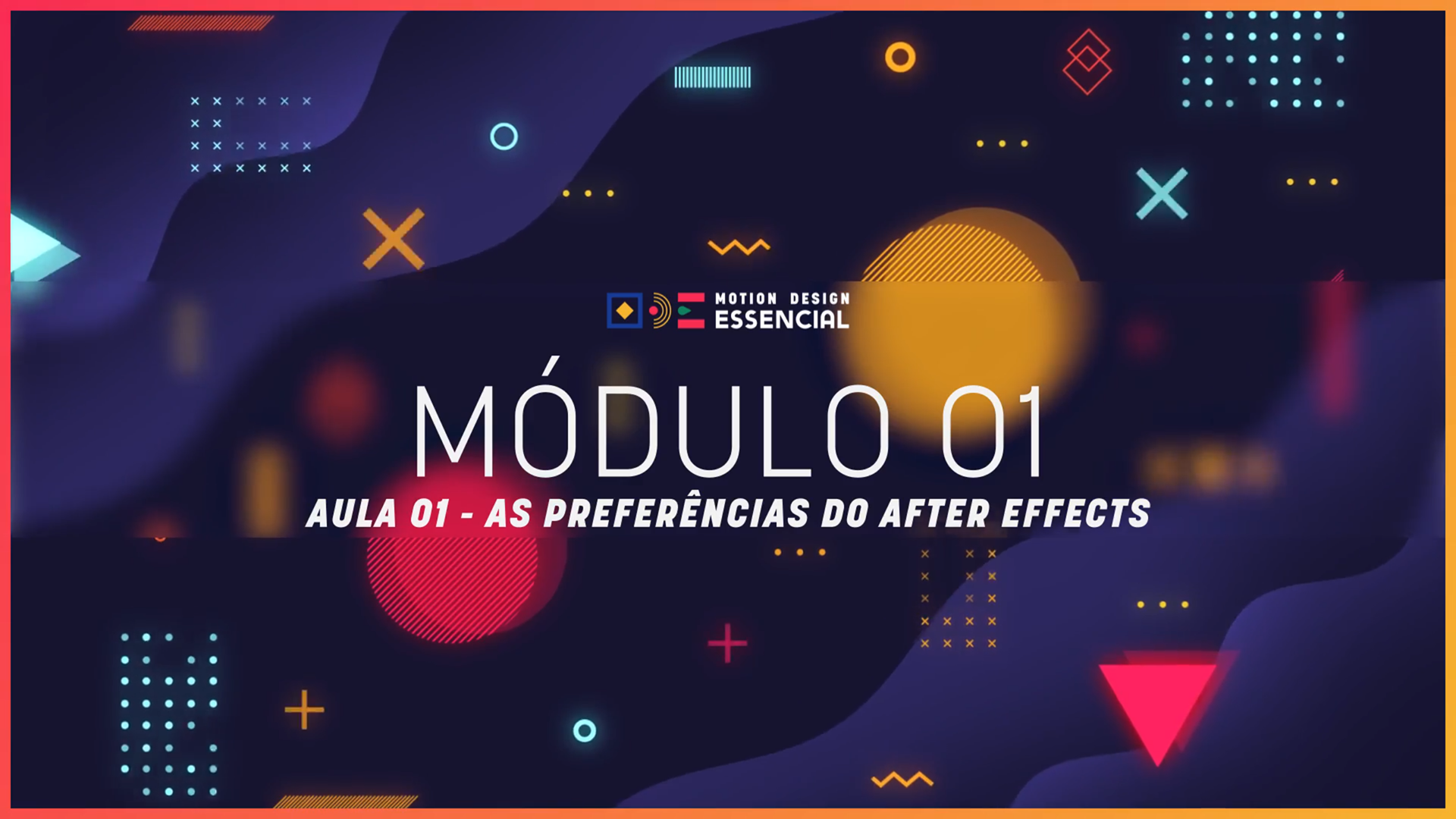 MOTION DESIGN
ESSENCIAL

MÓDULO 01

AULA 01 - AS PREFERÊNCIAS DO AFTER EFFECTS